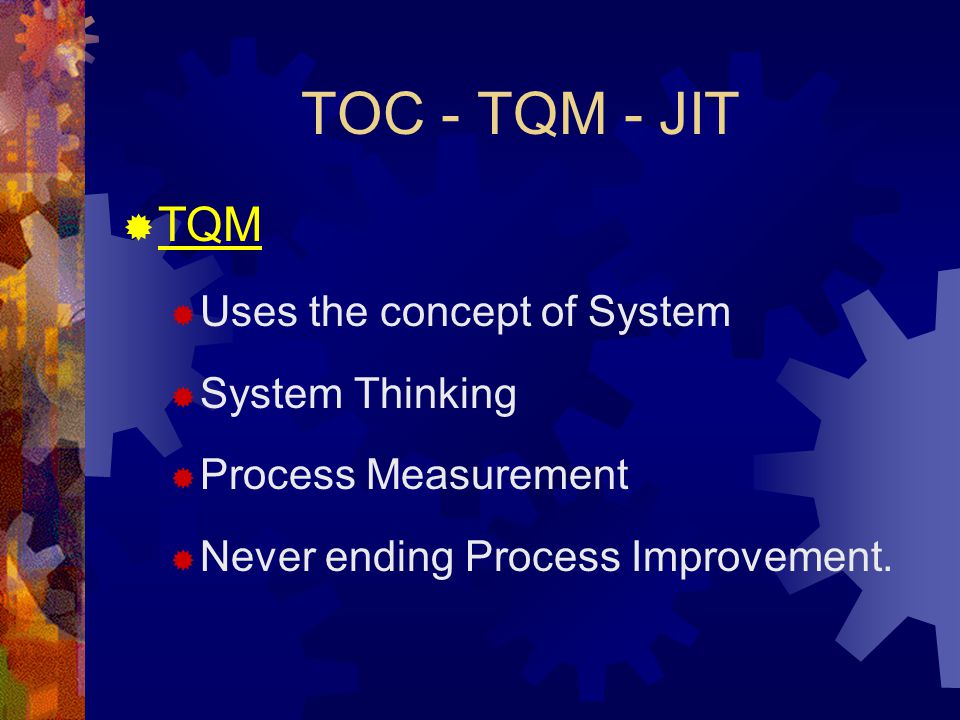 TOC - TQM - JIT

TQM

Uses the concept of System

System Thinking

Process Measurement

Never ending Process Improvement.